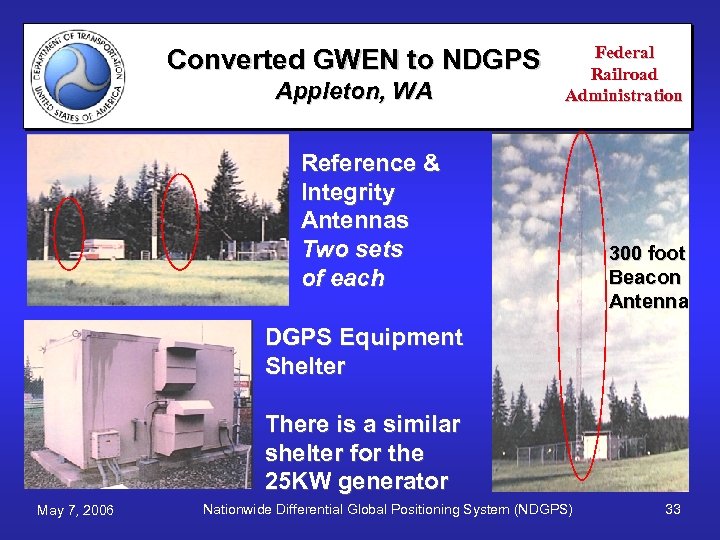 DEPARTMENT OF TRANSPORTATION
UNITED STATES OF AMERICA

Converted GWEN to NDGPS
Appleton, WA

Federal Railroad Administration

Reference & Integrity Antennas
Two sets of each

300 foot Beacon Antenna

DGPS Equipment Shelter

There is a similar shelter for the 25KW generator

May 7, 2006

Nationwide Differential Global Positioning System (NDGPS)

33